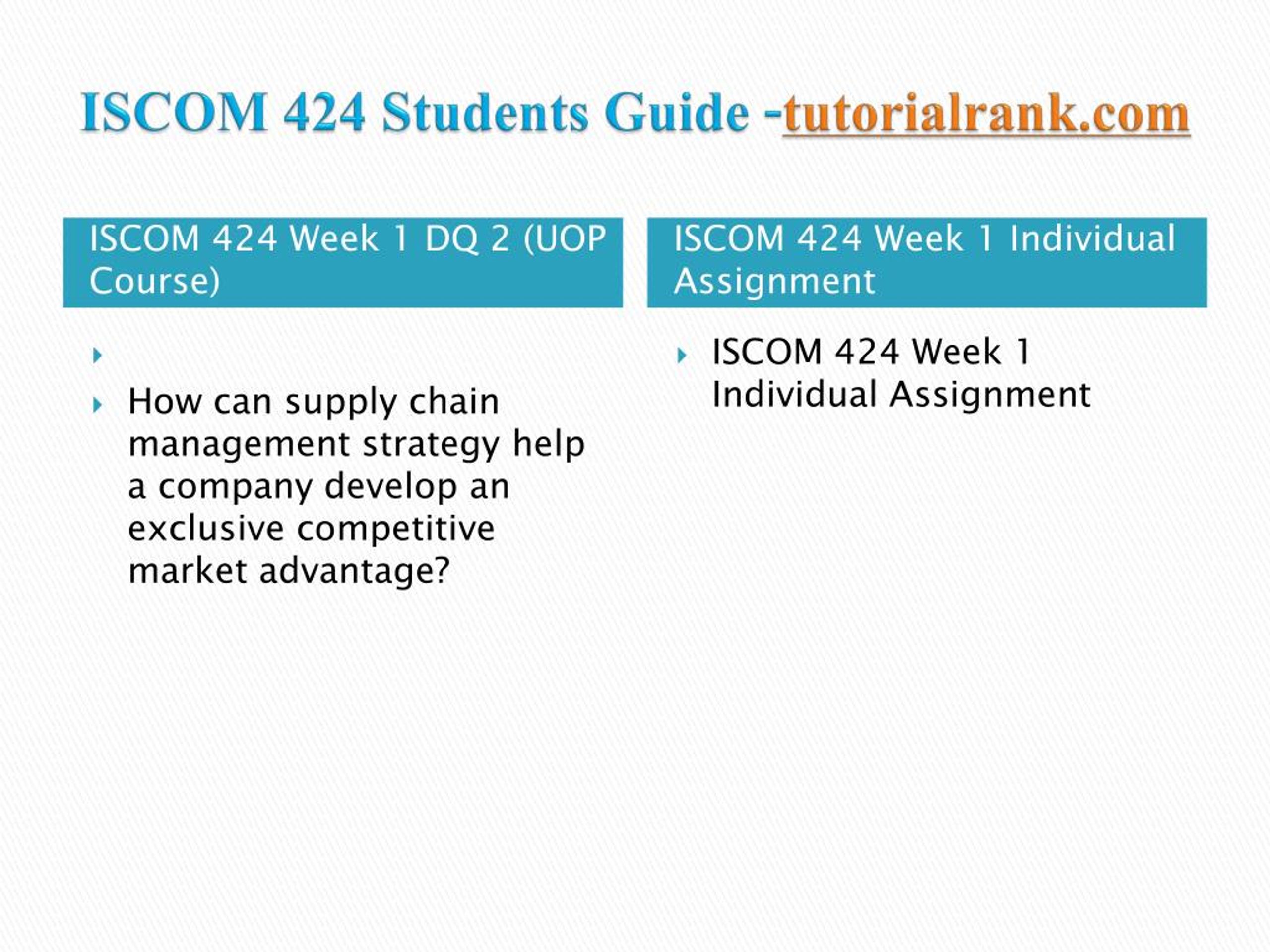 ISCOM 424 Students Guide -tutorialrank.com

ISCOM 424 Week 1 DQ 2 (UOP Course)

How can supply chain management strategy help a company develop an exclusive competitive market advantage?

ISCOM 424 Week 1 Individual Assignment

ISCOM 424 Week 1 Individual Assignment